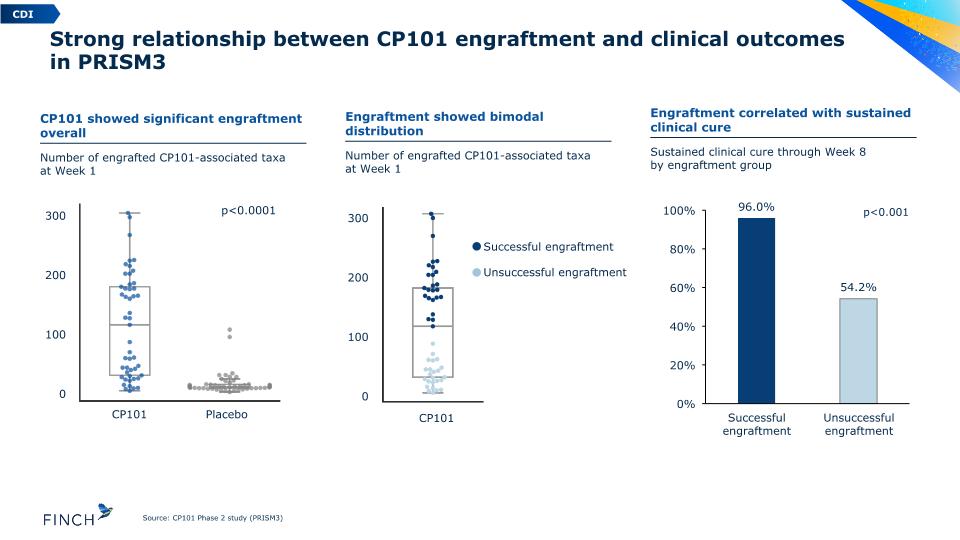 CDI

Strong relationship between CP101 engraftment and clinical outcomes in PRISM3

CP101 showed significant engraftment overall

Number of engrafted CP101-associated taxa at Week 1

p<0.0001

300
200
100
0

CP101 Placebo

Engraftment showed bimodal distribution

Number of engrafted CP101-associated taxa at Week 1

300
200
100
0

• Successful engraftment
• Unsuccessful engraftment

CP101

Engraftment correlated with sustained clinical cure

Sustained clinical cure through Week 8 by engraftment group

p<0.001

100%
80%
60%
40%
20%
0%

96.0%
54.2%

Successful engraftment
Unsuccessful engraftment

FINCH

Source: CP101 Phase 2 study (PRISM3)